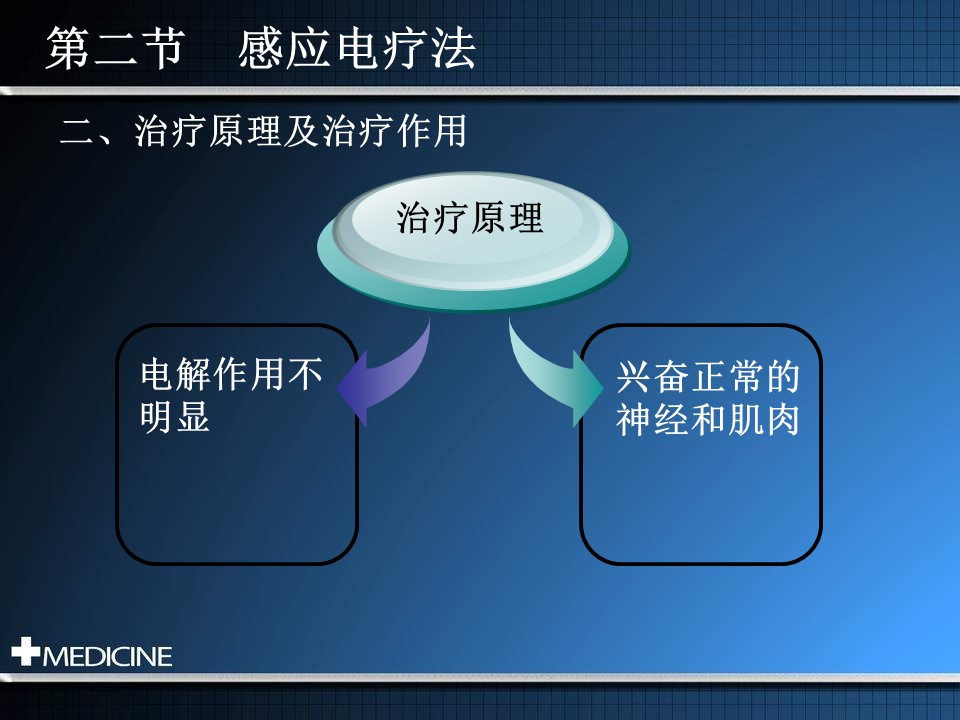 第二节　感应电疗法

二、治疗原理及治疗作用

治疗原理

电解作用不明显

兴奋正常的神经和肌肉

MEDICINE